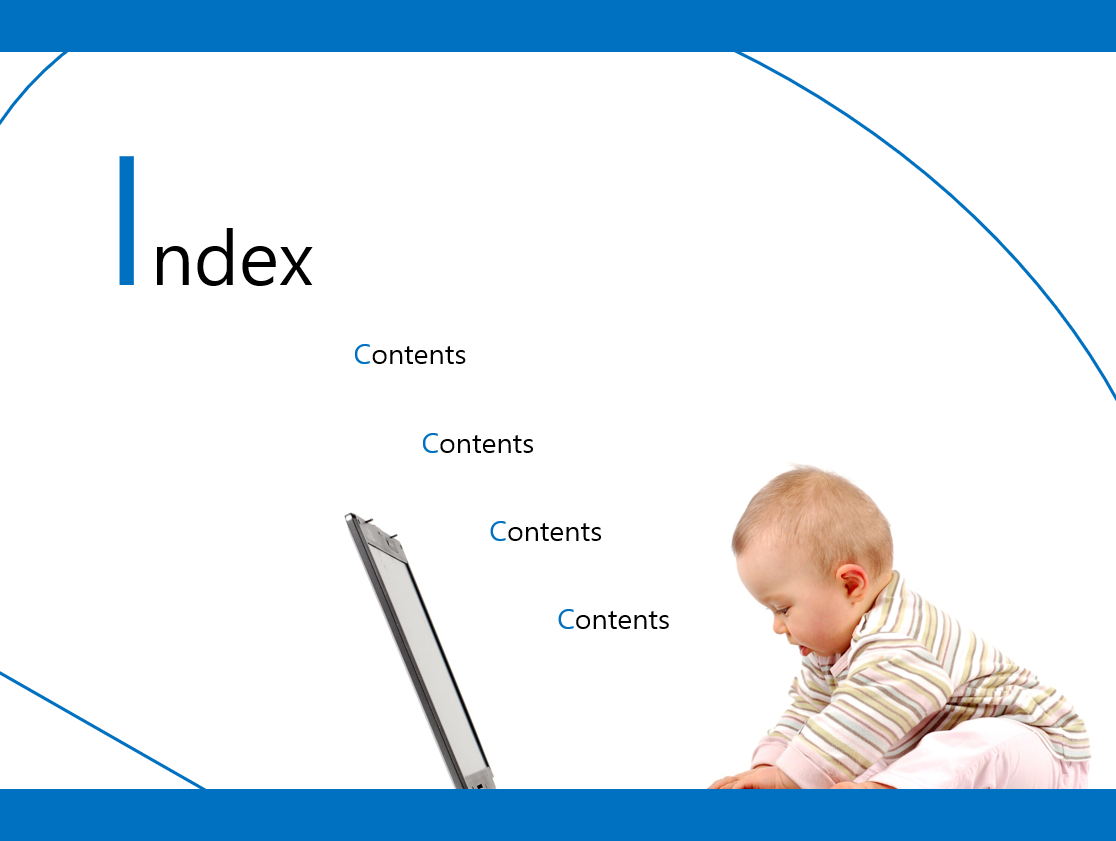 Index

Contents

Contents

Contents

Contents